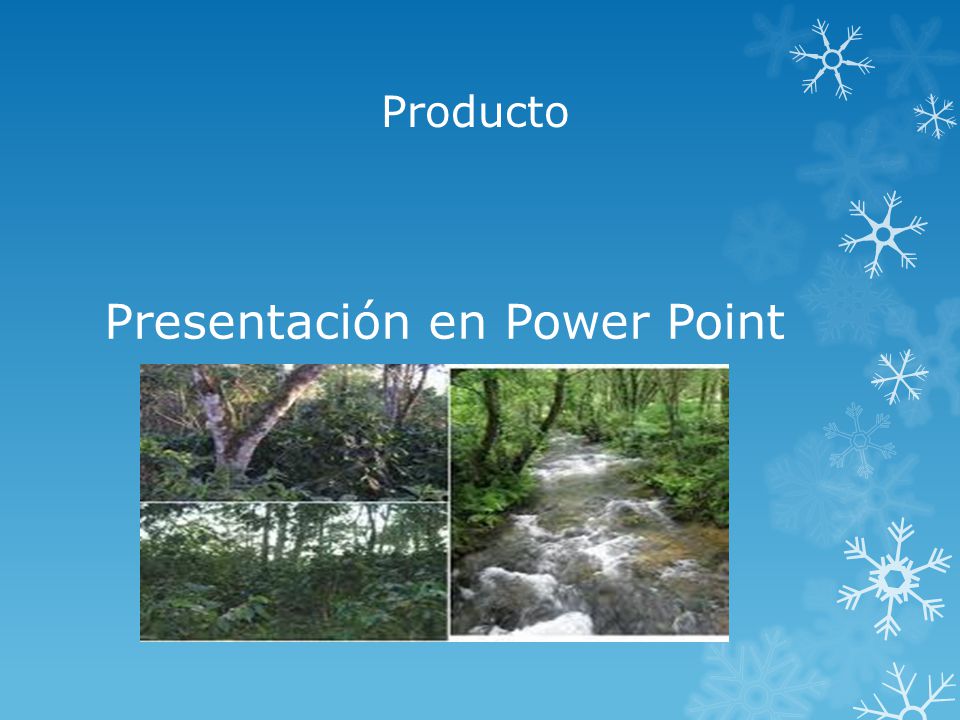 Producto

Presentación en Power Point